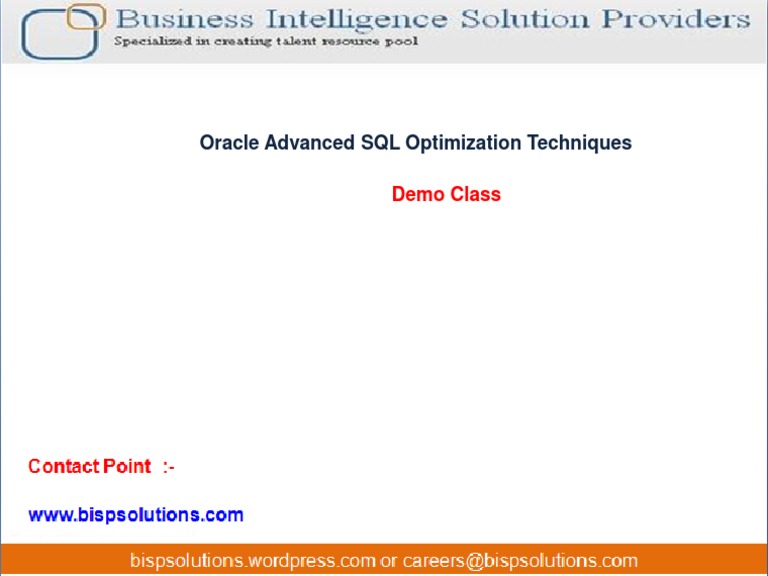 Business Intelligence Solution Providers
Specialized in creating talent resource pool

Oracle Advanced SQL Optimization Techniques

Demo Class

Contact Point :-

www.bispsolutions.com

bispsolutions.wordpress.com or careers@bispsolutions.com